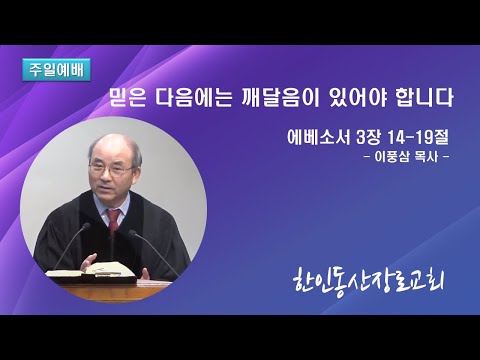 주일예배

믿은 다음에는 깨달음이 있어야 합니다

에베소서 3장 14-19절

- 이풍삼 목사 -

한인동산장로교회